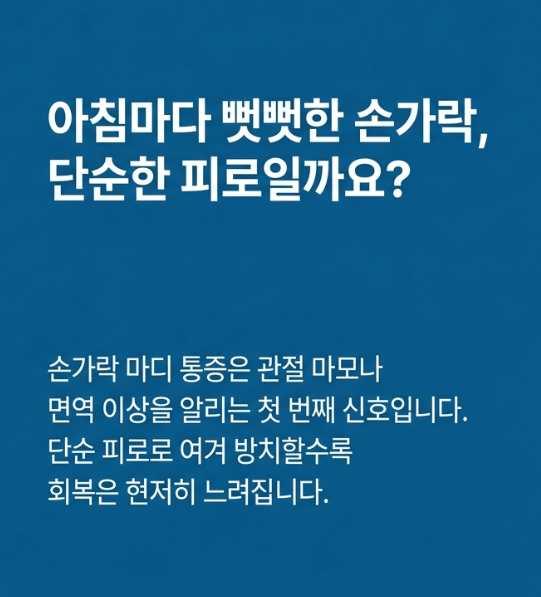 아침마다 뻣뻣한 손가락,
단순한 피로일까요?

손가락 마디 통증은 관절 마모나
면역 이상을 알리는 첫 번째 신호입니다.
단순 피로로 여겨 방치할수록
회복은 현저히 느려집니다.